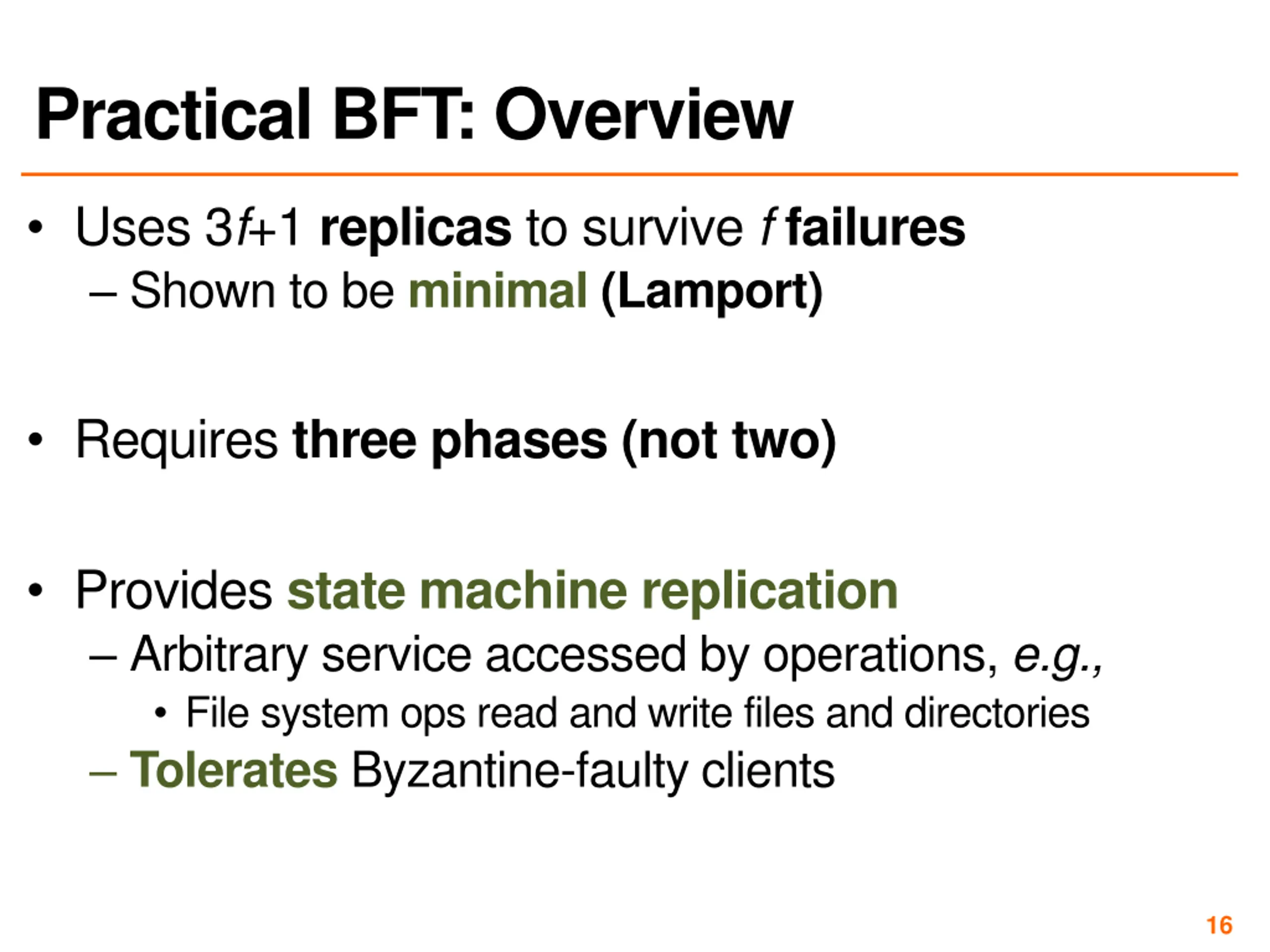 Practical BFT: Overview

• Uses $3f+1$ replicas to survive $f$ failures
– Shown to be minimal (Lamport)

• Requires three phases (not two)

• Provides state machine replication
– Arbitrary service accessed by operations, e.g.,
• File system ops read and write files and directories
– Tolerates Byzantine-faulty clients

16